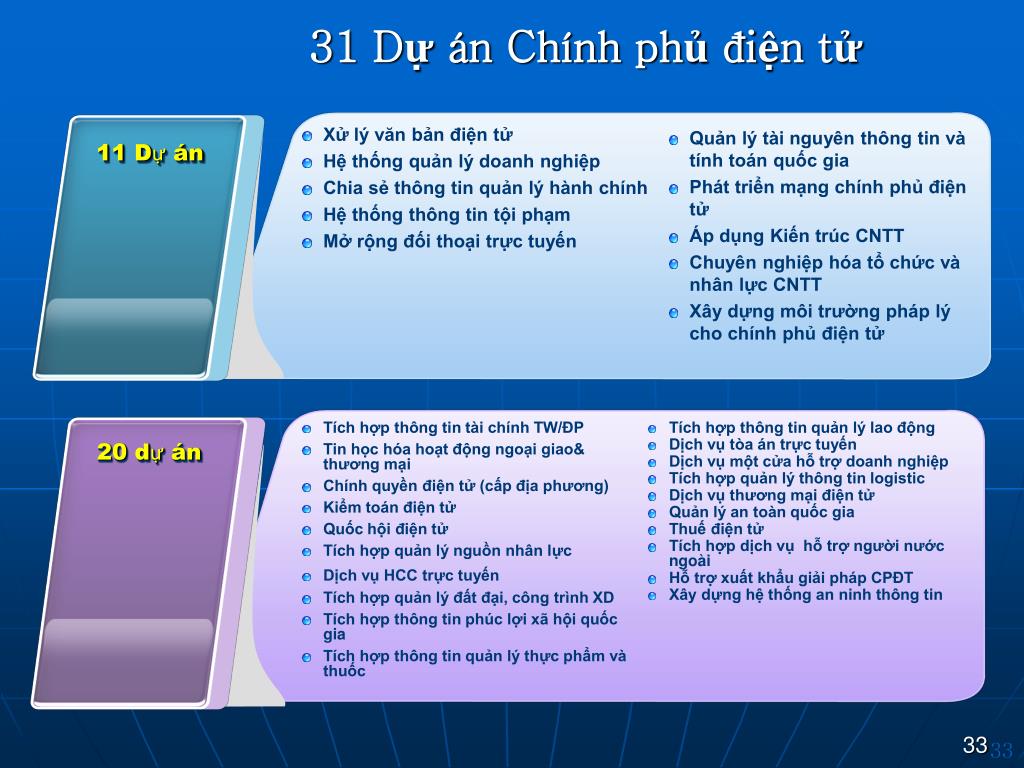 31 Dự án Chính phủ điện tử

11 Dự án

Xử lý văn bản điện tử
Hệ thống quản lý doanh nghiệp
Chia sẻ thông tin quản lý hành chính
Hệ thống thông tin tội phạm
Mở rộng đối thoại trực tuyến

Quản lý tài nguyên thông tin và tính toán quốc gia
Phát triển mạng chính phủ điện tử
Áp dụng Kiến trúc CNTT
Chuyên nghiệp hóa tổ chức và nhân lực CNTT
Xây dựng môi trường pháp lý cho chính phủ điện tử

20 dự án

Tích hợp thông tin tài chính TW/ĐP
Tin học hóa hoạt động ngoại giao& thương mại
Chính quyền điện tử (cấp địa phương)
Kiểm toán điện tử
Quốc hội điện tử
Tích hợp quản lý nguồn nhân lực
Dịch vụ HCC trực tuyến
Tích hợp quản lý đất đại, công trình XD
Tích hợp thông tin phúc lợi xã hội quốc gia
Tích hợp thông tin quản lý thực phẩm và thuốc

Tích hợp thông tin quản lý lao động
Dịch vụ tòa án trực tuyến
Dịch vụ một cửa hỗ trợ doanh nghiệp
Tích hợp quản lý thông tin logistic
Dịch vụ thương mại điện tử
Quản lý an toàn quốc gia
Thuế điện tử
Tích hợp dịch vụ hỗ trợ người nước ngoài
Hỗ trợ xuất khẩu giải pháp CPĐT
Xây dựng hệ thống an ninh thông tin

33 33